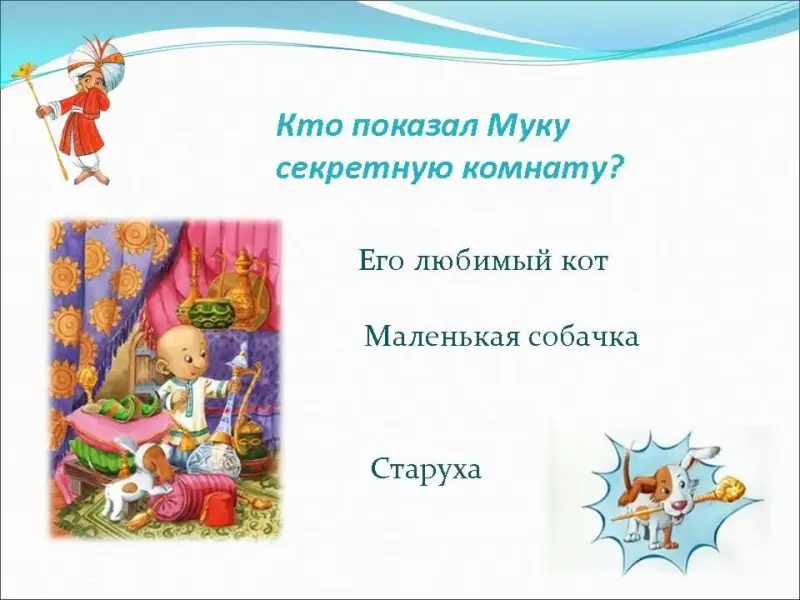 Кто показал Муку секретную комнату?

Его любимый кот

Маленькая собачка

Старуха